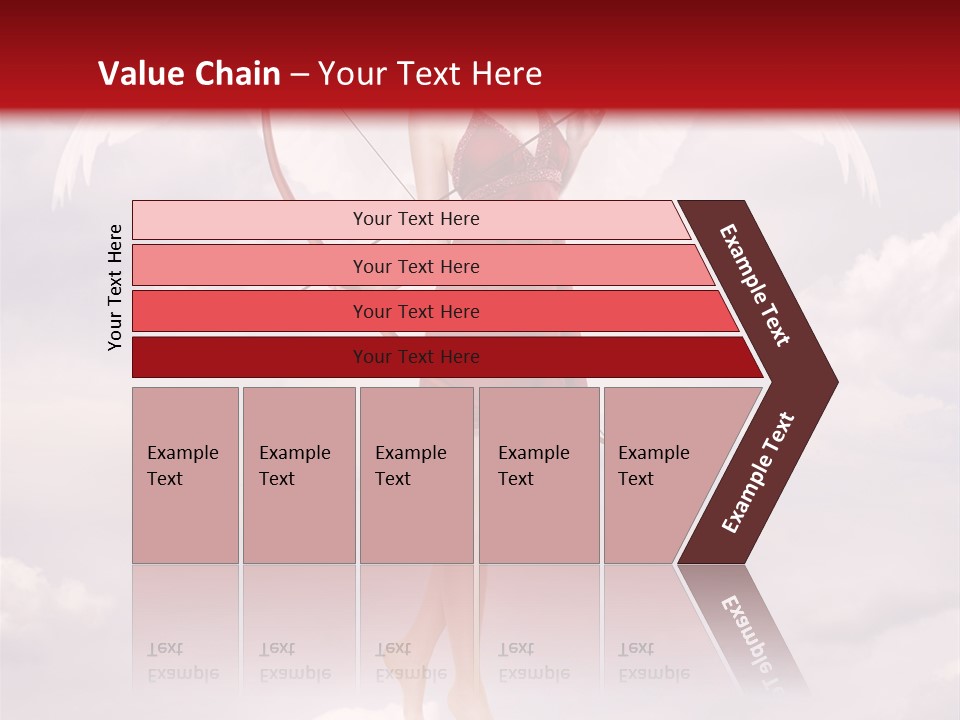 Value Chain – Your Text Here

Your Text Here

Your Text Here

Your Text Here

Your Text Here

Your Text Here

Example Text

Example Text

Example Text

Example Text

Example Text

Example Text

Example Text